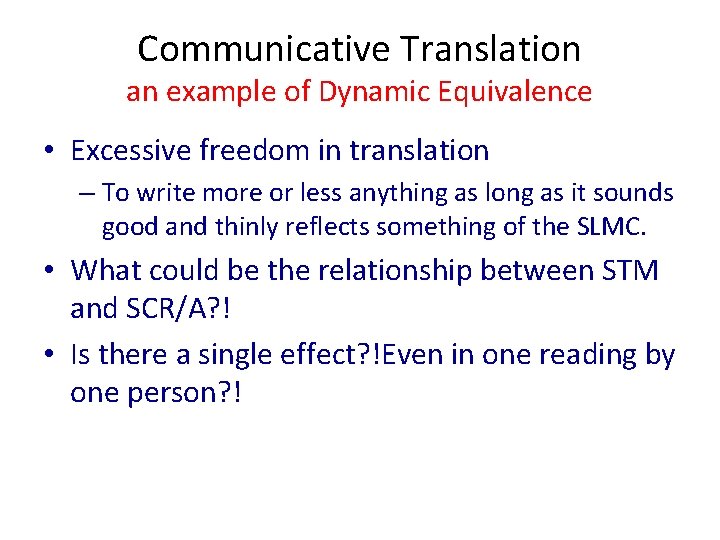 Communicative Translation
an example of Dynamic Equivalence

• Excessive freedom in translation
– To write more or less anything as long as it sounds good and thinly reflects something of the SLMC.

• What could be the relationship between STM and SCR/A?!

• Is there a single effect?!Even in one reading by one person?!